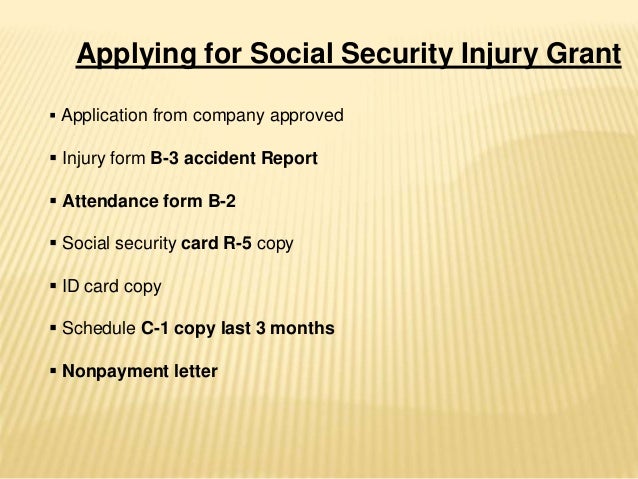 Applying for Social Security Injury Grant

▪ Application from company approved

▪ Injury form B-3 accident Report

▪ Attendance form B-2

▪ Social security card R-5 copy

▪ ID card copy

▪ Schedule C-1 copy last 3 months

▪ Nonpayment letter